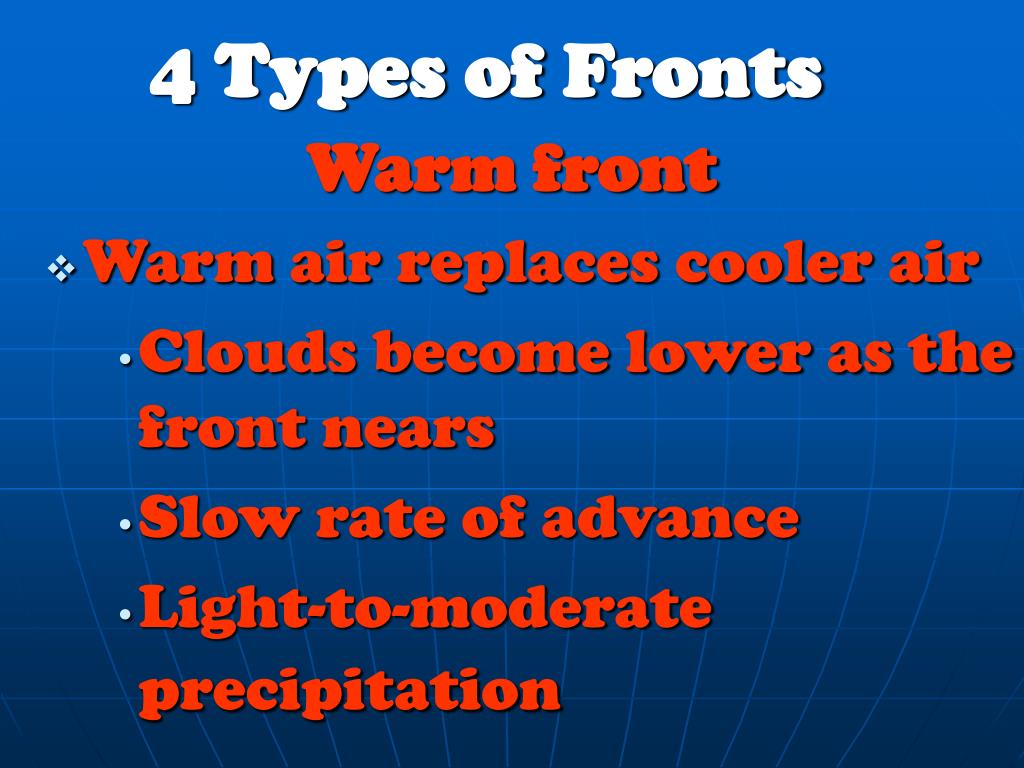 4 Types of Fronts

Warm front

❖ Warm air replaces cooler air

• Clouds become lower as the front nears

• Slow rate of advance

• Light-to-moderate precipitation